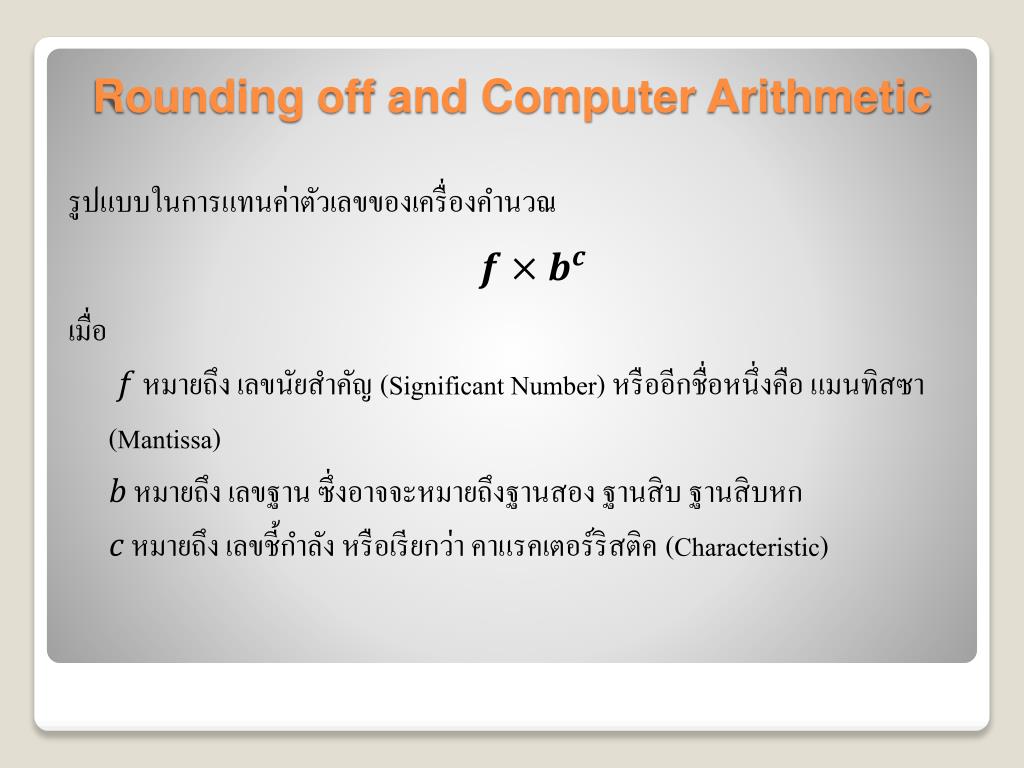 Rounding off and Computer Arithmetic

รูปแบบในการแทนค่าตัวเลขของเครื่องคำนวณ

$f \times b^c$

เมื่อ

$f$ หมายถึง เลขนัยสำคัญ (Significant Number) หรืออีกชื่อหนึ่งคือ แมนทิสซา (Mantissa)

$b$ หมายถึง เลขฐาน ซึ่งอาจจะหมายถึงฐานสอง ฐานสิบ ฐานสิบหก

$c$ หมายถึง เลขชี้กำลัง หรือเรียกว่า คาแรคเตอร์ริสติค (Characteristic)